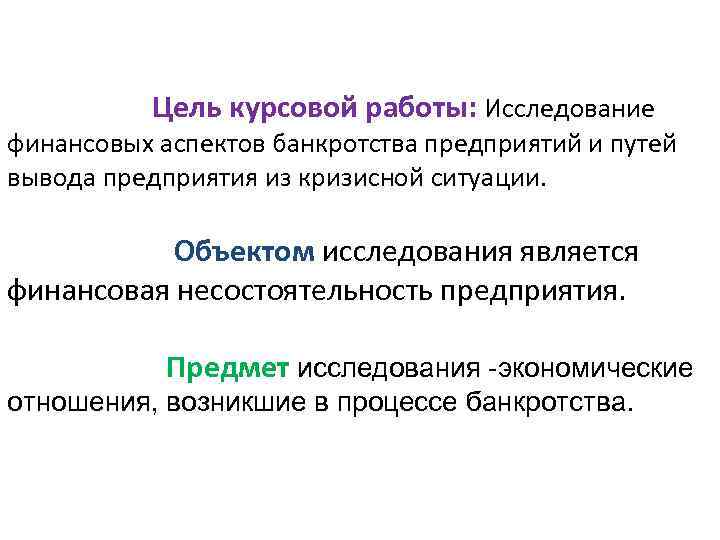 Цель курсовой работы: Исследование финансовых аспектов банкротства предприятий и путей вывода предприятия из кризисной ситуации.

Объектом исследования является финансовая несостоятельность предприятия.

Предмет исследования -экономические отношения, возникшие в процессе банкротства.